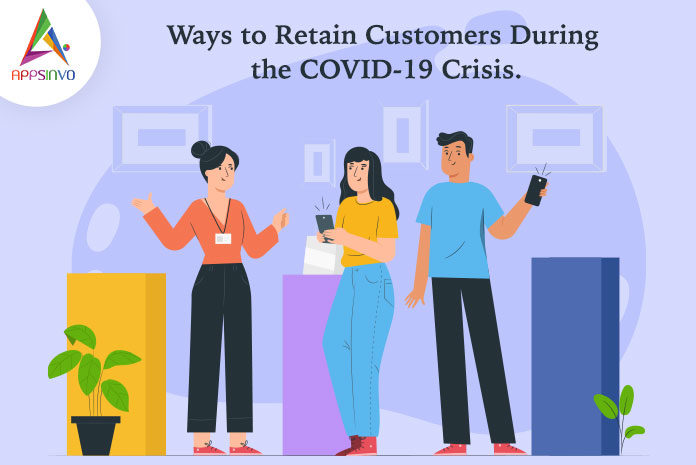 APPSINVO

Ways to Retain Customers During the COVID-19 Crisis.